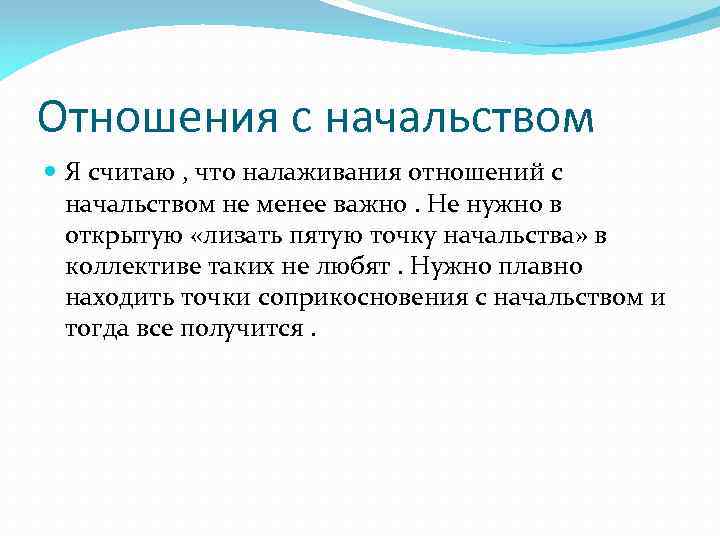 Отношения с начальством

Я считаю , что налаживания отношений с начальством не менее важно . Не нужно в открытую «лизать пятую точку начальства» в коллективе таких не любят . Нужно плавно находить точки соприкосновения с начальством и тогда все получится .